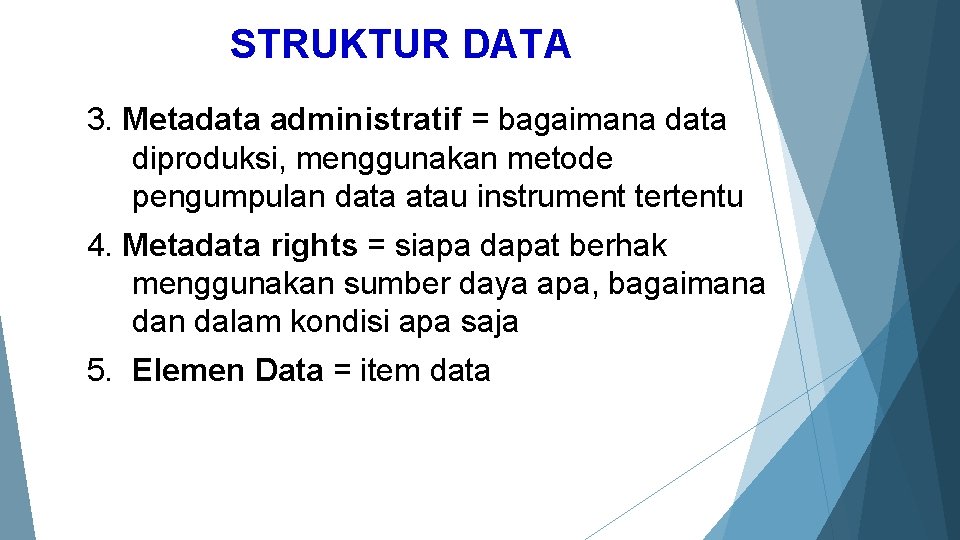 STRUKTUR DATA

3. Metadata administratif = bagaimana data diproduksi, menggunakan metode pengumpulan data atau instrument tertentu

4. Metadata rights = siapa dapat berhak menggunakan sumber daya apa, bagaimana dan dalam kondisi apa saja

5. Elemen Data = item data